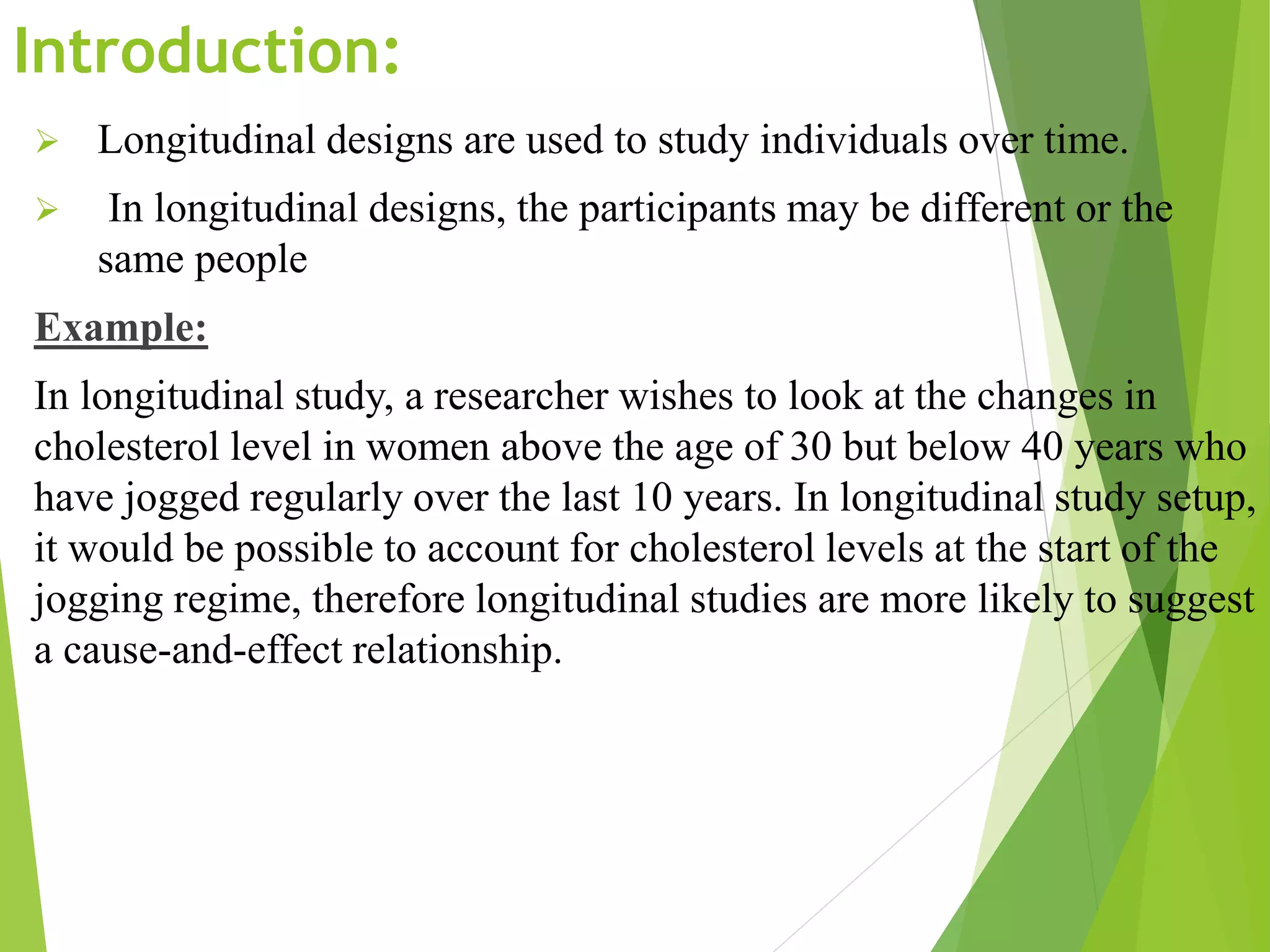 Introduction:

➢ Longitudinal designs are used to study individuals over time.

➢ In longitudinal designs, the participants may be different or the same people

Example:

In longitudinal study, a researcher wishes to look at the changes in cholesterol level in women above the age of 30 but below 40 years who have jogged regularly over the last 10 years. In longitudinal study setup, it would be possible to account for cholesterol levels at the start of the jogging regime, therefore longitudinal studies are more likely to suggest a cause-and-effect relationship.